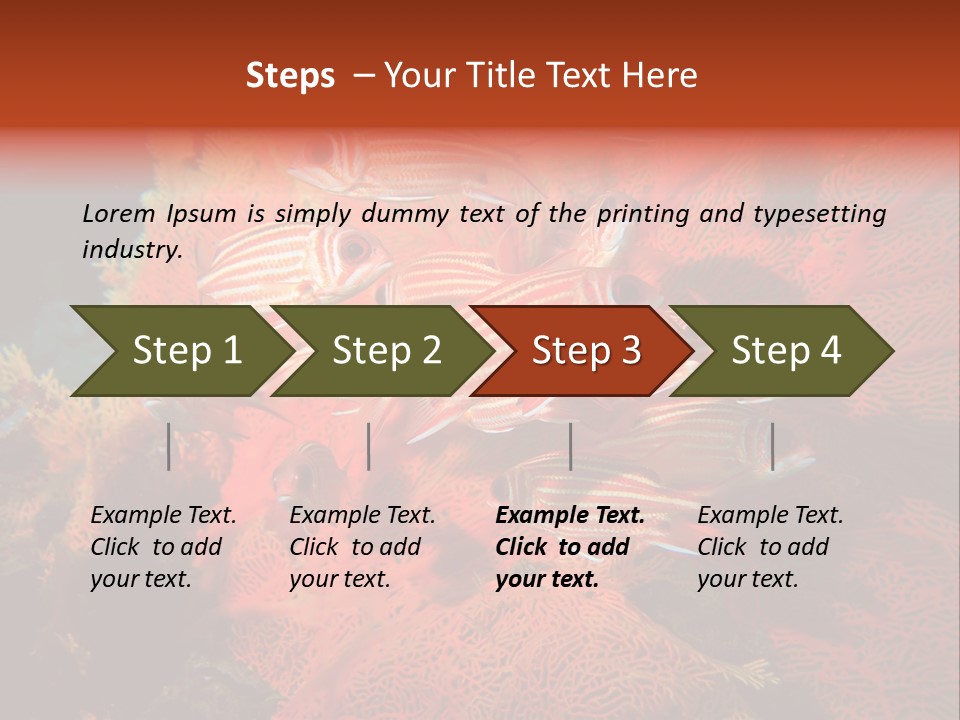 Steps – Your Title Text Here

Lorem Ipsum is simply dummy text of the printing and typesetting industry.

Step 1

Step 2

Step 3

Step 4

Example Text. Click to add your text.

Example Text. Click to add your text.

Example Text. Click to add your text.

Example Text. Click to add your text.